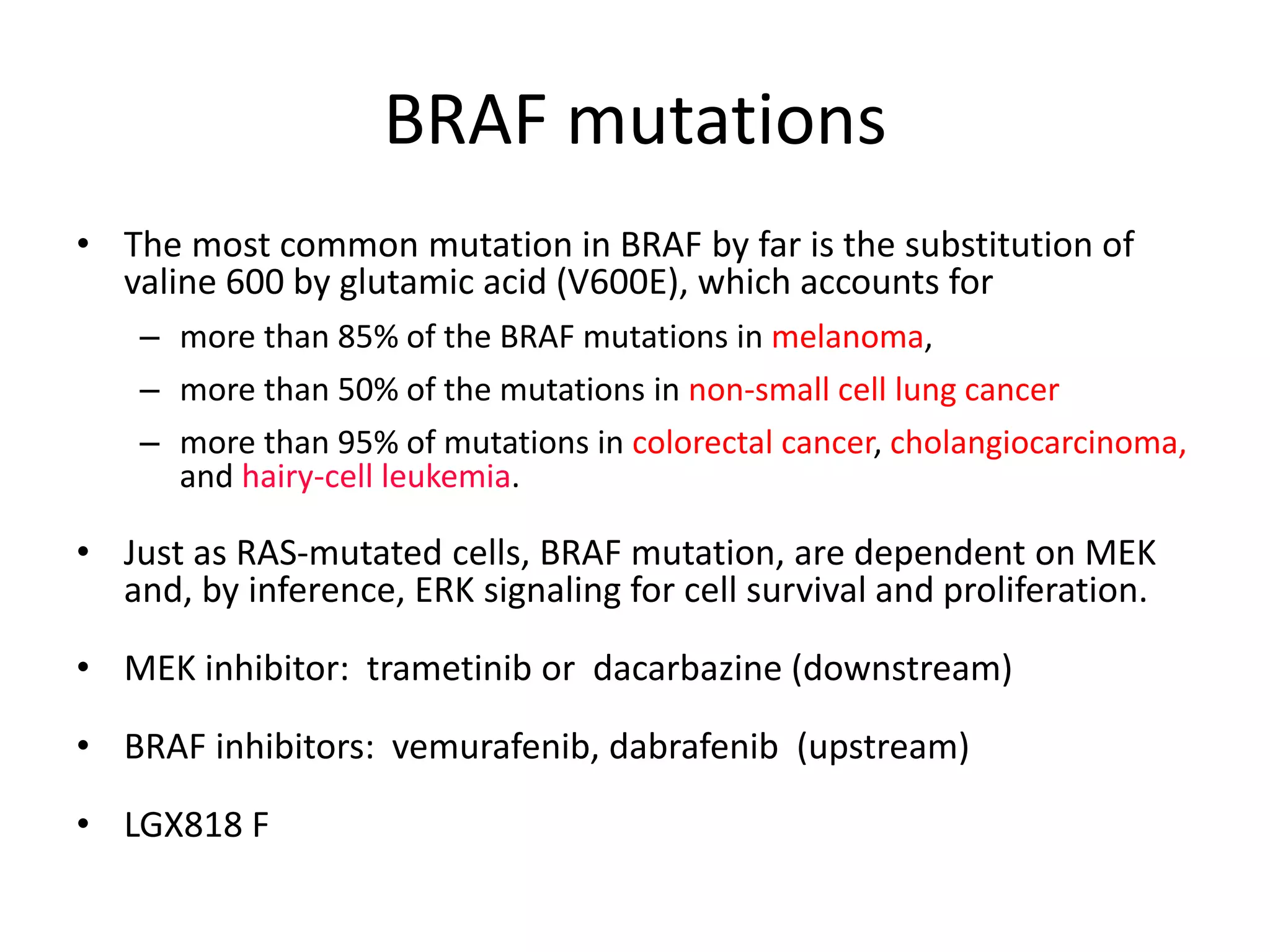 BRAF mutations

• The most common mutation in BRAF by far is the substitution of valine 600 by glutamic acid (V600E), which accounts for
– more than 85% of the BRAF mutations in melanoma,
– more than 50% of the mutations in non-small cell lung cancer
– more than 95% of mutations in colorectal cancer, cholangiocarcinoma, and hairy-cell leukemia.

• Just as RAS-mutated cells, BRAF mutation, are dependent on MEK and, by inference, ERK signaling for cell survival and proliferation.

• MEK inhibitor: trametinib or dacarbazine (downstream)

• BRAF inhibitors: vemurafenib, dabrafenib (upstream)

• LGX818 F